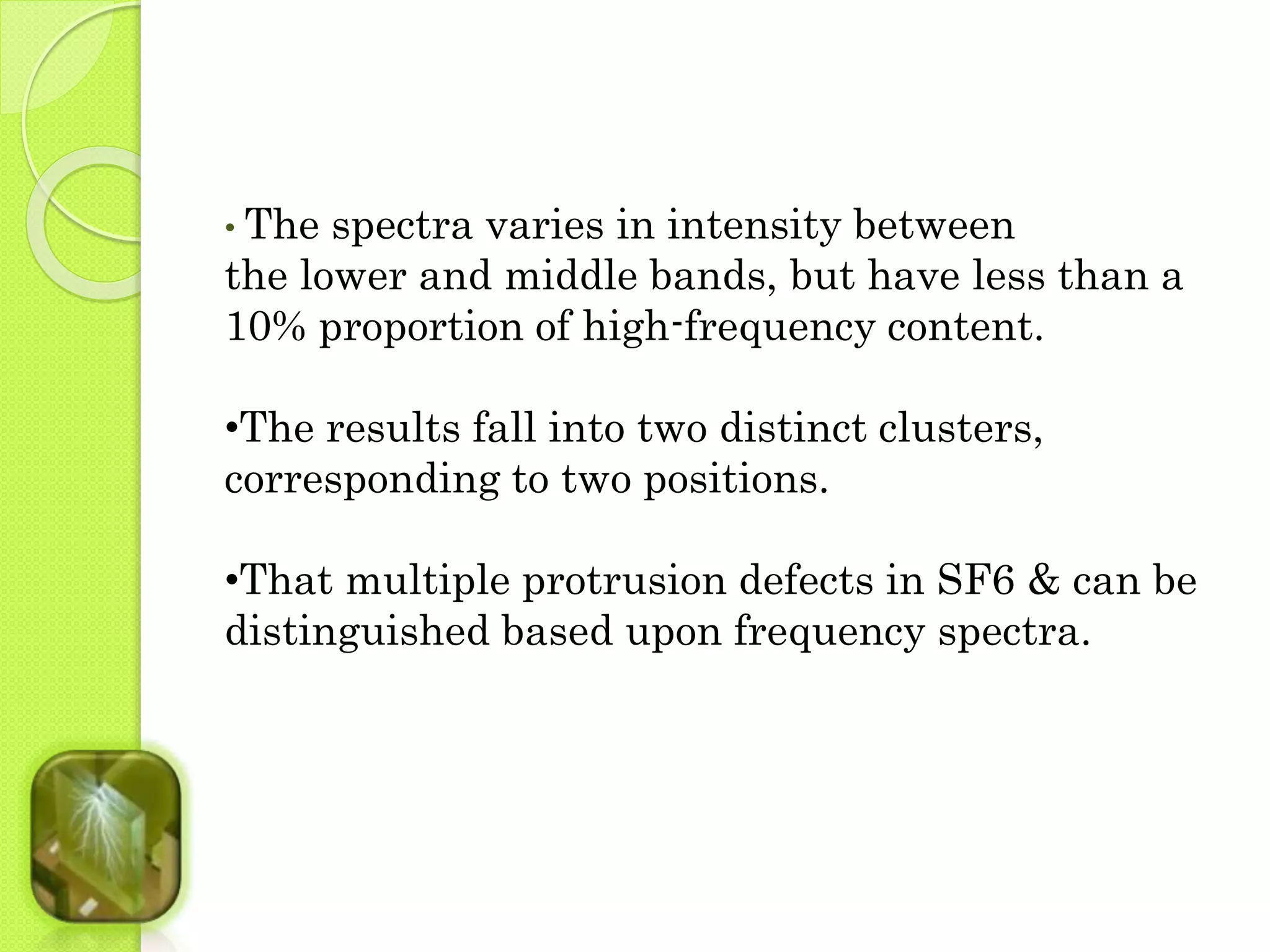 • The spectra varies in intensity between the lower and middle bands, but have less than a 10% proportion of high-frequency content.

•The results fall into two distinct clusters, corresponding to two positions.

•That multiple protrusion defects in SF6 & can be distinguished based upon frequency spectra.